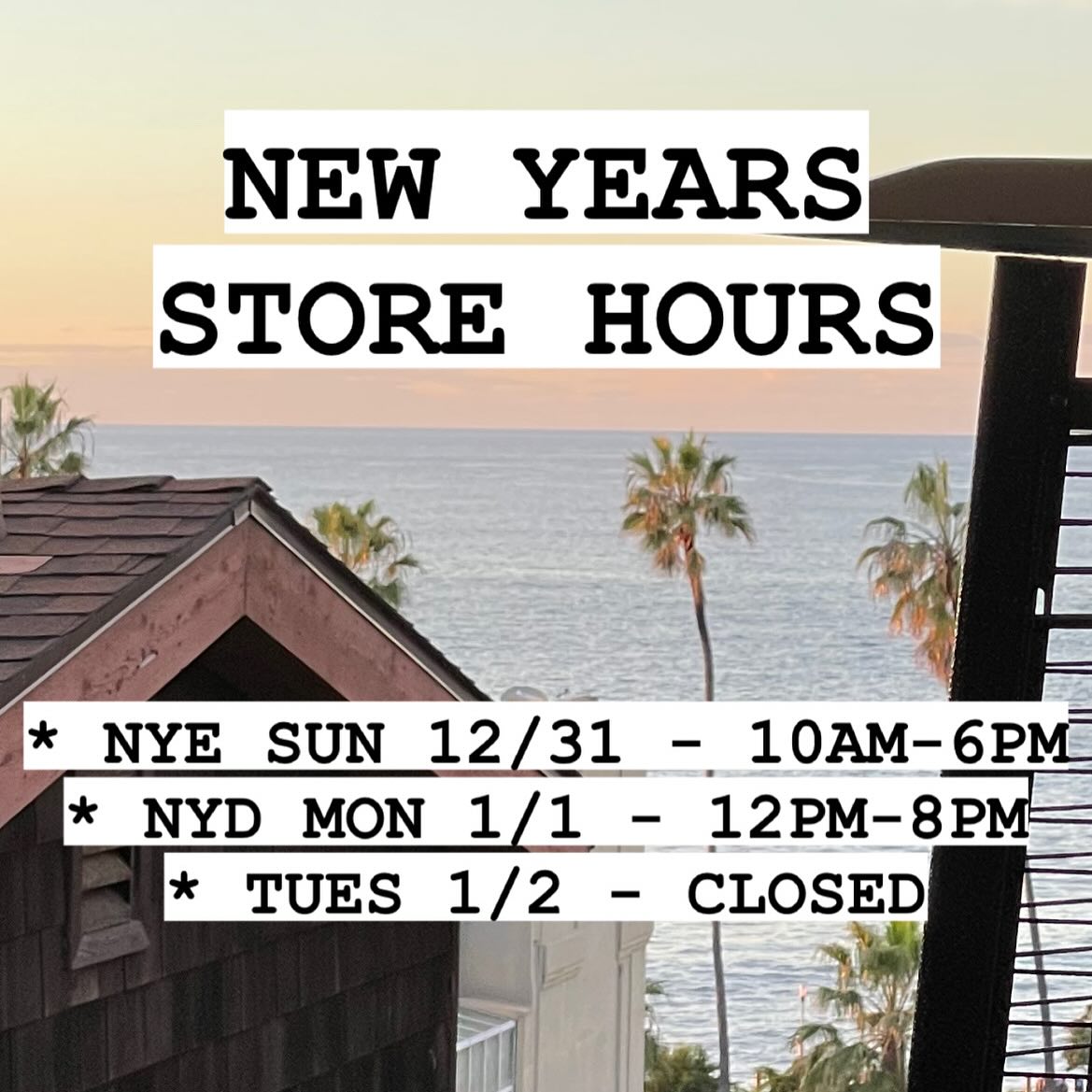 NEW YEARS
STORE HOURS

* NYE SUN 12/31 - 10AM-6PM
* NYD MON 1/1 - 12PM-8PM
* TUES 1/2 - CLOSED